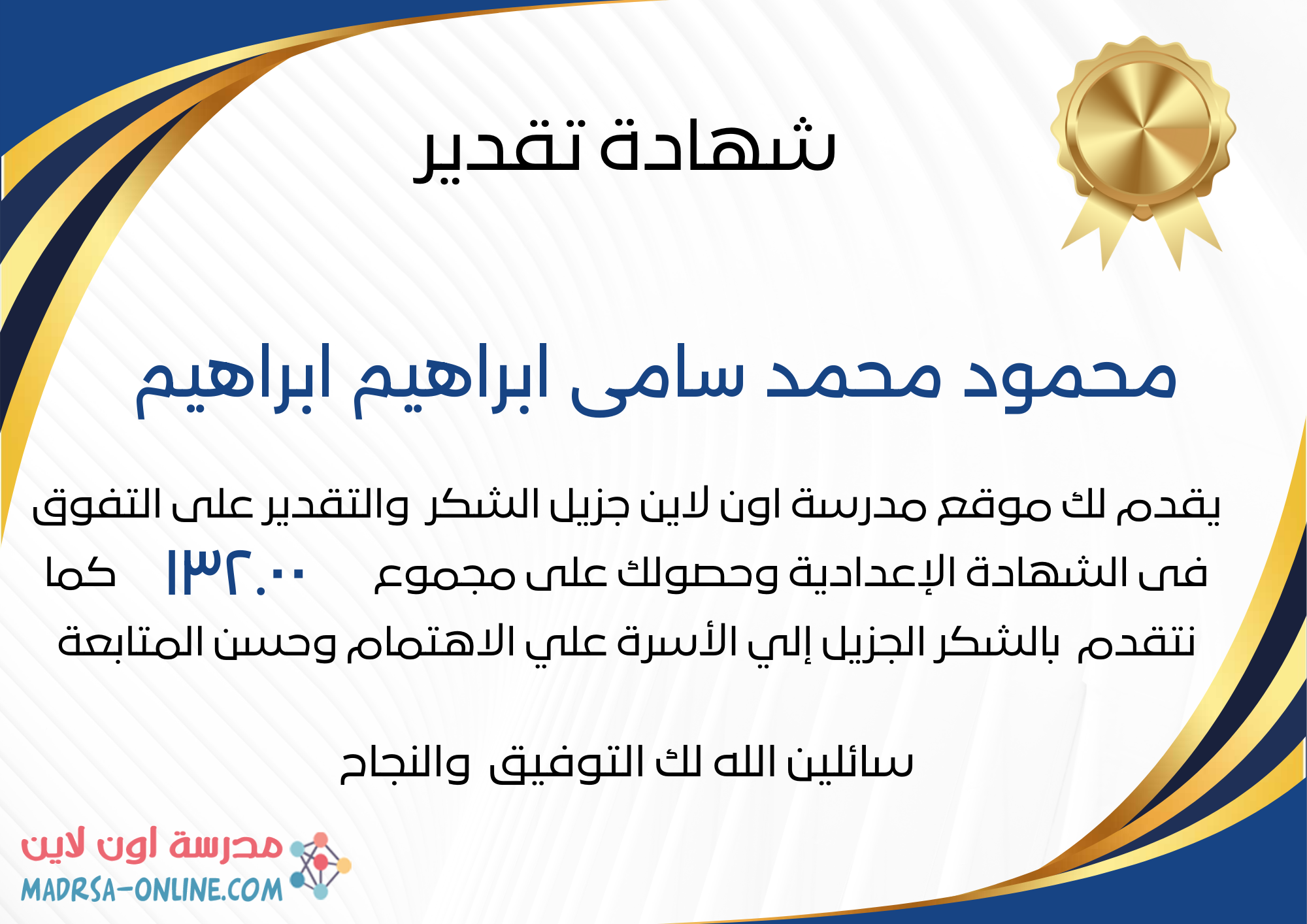 شهادة تقدير

محمود محمد سامى ابراهيم ابراهيم

يقدم لك موقع مدرسة اون لاين جزيل الشكر والتقدير على التفوق فى الشهادة الإعدادية وحصولك على مجموع ١٣٢.٠٠ كما نتقدم بالشكر الجزيل إلي الأسرة علي الاهتمام وحسن المتابعة

سائلين الله لك التوفيق والنجاح

مدرسة اون لاين
MADRSA-ONLINE.COM